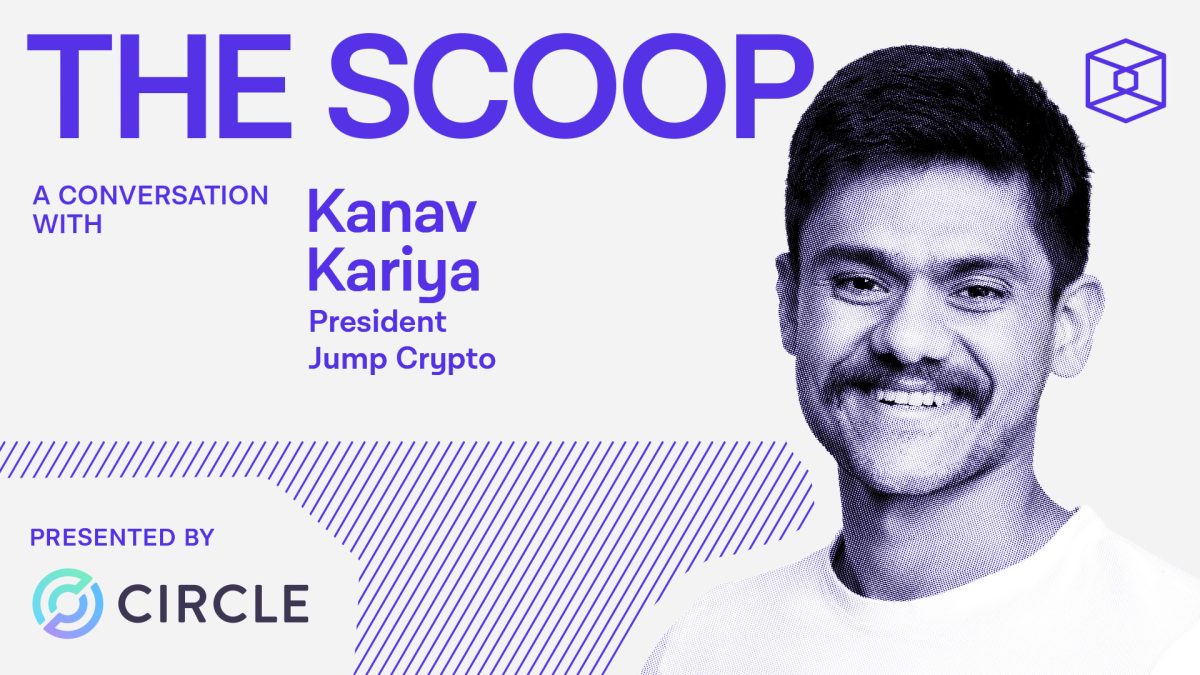 THE SCOOP

A CONVERSATION WITH

Kanav Kariya
President
Jump Crypto

PRESENTED BY

CIRCLE